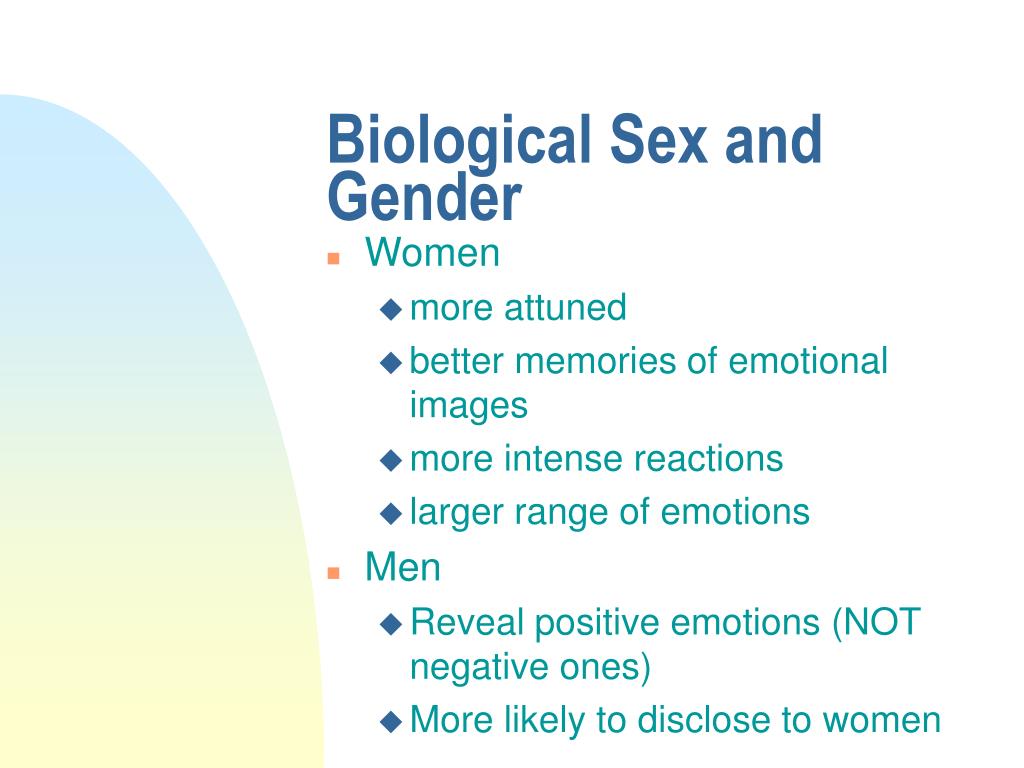 Biological Sex and Gender

- Women
  - more attuned
  - better memories of emotional images
  - more intense reactions
  - larger range of emotions
- Men
  - Reveal positive emotions (NOT negative ones)
  - More likely to disclose to women